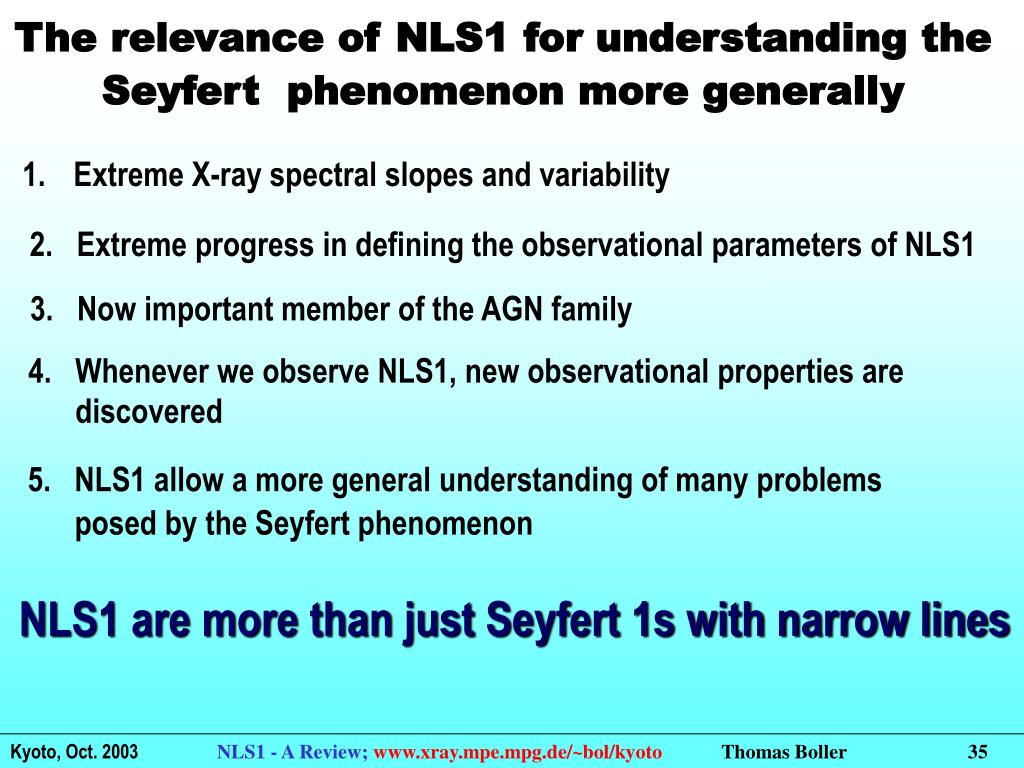 The relevance of NLS1 for understanding the Seyfert phenomenon more generally

1. Extreme X-ray spectral slopes and variability

2. Extreme progress in defining the observational parameters of NLS1

3. Now important member of the AGN family

4. Whenever we observe NLS1, new observational properties are discovered

5. NLS1 allow a more general understanding of many problems posed by the Seyfert phenomenon

NLS1 are more than just Seyfert 1s with narrow lines

Kyoto, Oct. 2003 NLS1 - A Review; www.xray.mpe.mpg.de/~bol/kyoto Thomas Boller 35